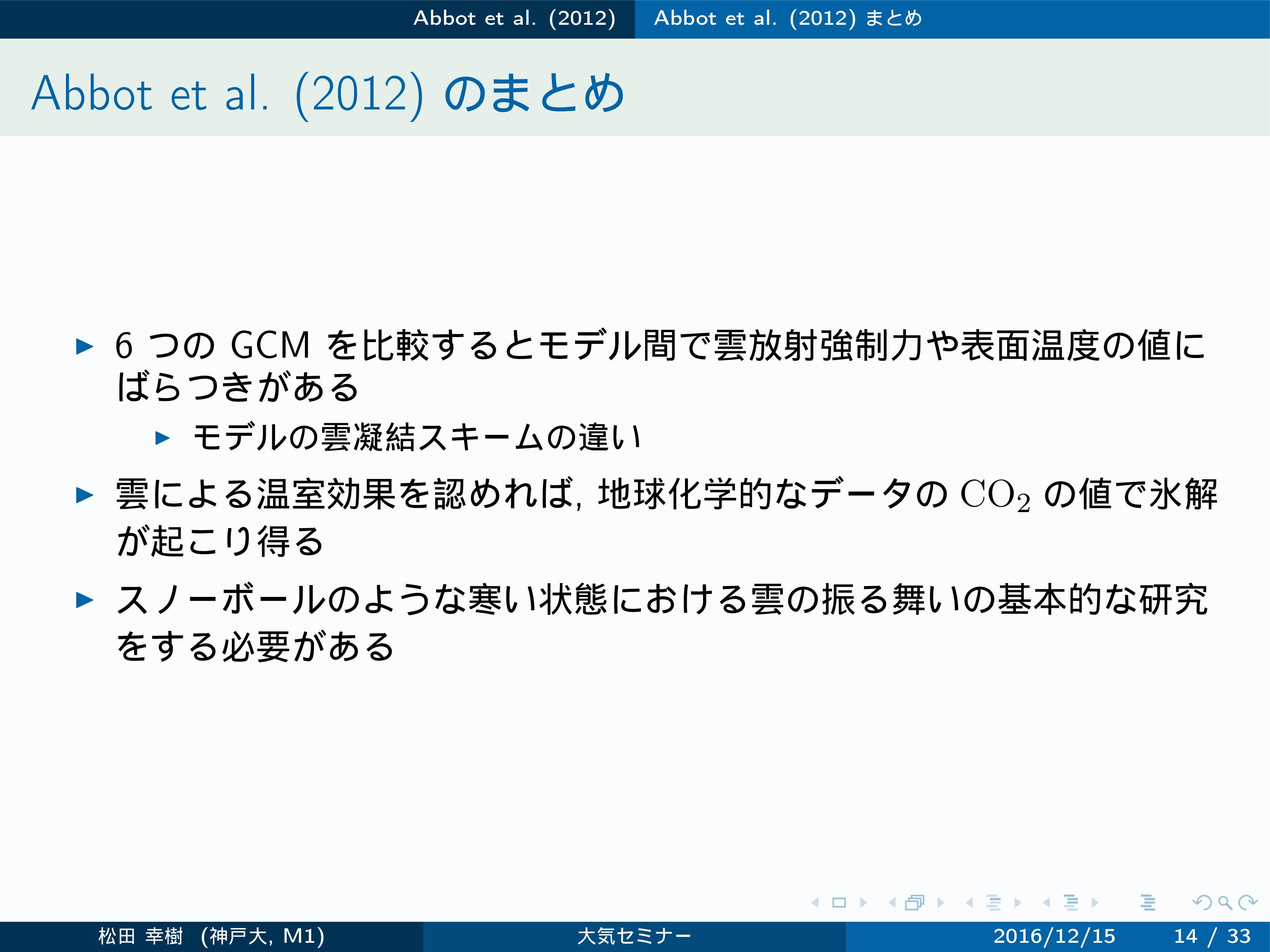 Abbot et al. (2012) Abbot et al. (2012) まとめ

Abbot et al. (2012) のまとめ

▶ 6 つの GCM を比較するとモデル間で雲放射強制力や表面温度の値にばらつきがある

▶ モデルの雲凝結スキームの違い

▶ 雲による温室効果を認めれば, 地球化学的なデータの $CO_2$ の値で氷解が起こり得る

▶ スノーボールのような寒い状態における雲の振る舞いの基本的な研究をする必要がある

松田 幸樹 (神戸大, M1) 大気セミナー 2016/12/15 14 / 33